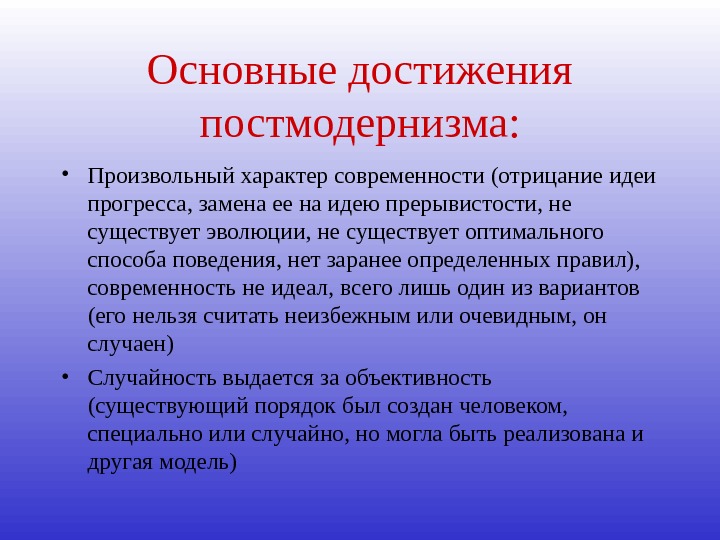 Основные достижения постмодернизма:

• Произвольный характер современности (отрицание идеи прогресса, замена ее на идею прерывистости, не существует эволюции, не существует оптимального способа поведения, нет заранее определенных правил), современность не идеал, всего лишь один из вариантов (его нельзя считать неизбежным или очевидным, он случаен)

• Случайность выдается за объективность (существующий порядок был создан человеком, специально или случайно, но могла быть реализована и другая модель)